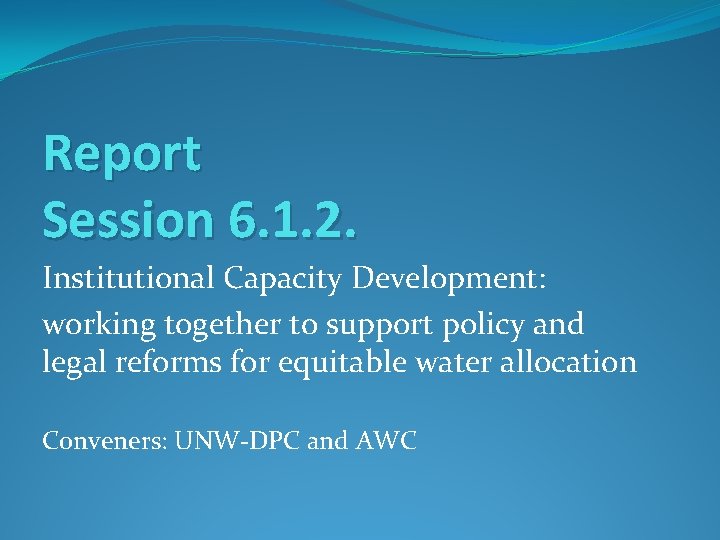 Report
Session 6.1.2.

Institutional Capacity Development:

working together to support policy and legal reforms for equitable water allocation

Conveners: UNW-DPC and AWC